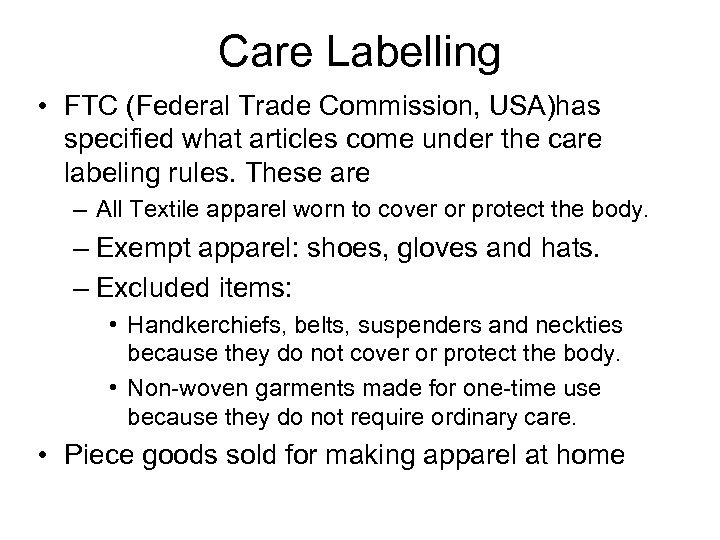 Care Labelling

• FTC (Federal Trade Commission, USA)has specified what articles come under the care labeling rules. These are

– All Textile apparel worn to cover or protect the body.

– Exempt apparel: shoes, gloves and hats.

– Excluded items:

• Handkerchiefs, belts, suspenders and neckties because they do not cover or protect the body.

• Non-woven garments made for one-time use because they do not require ordinary care.

• Piece goods sold for making apparel at home